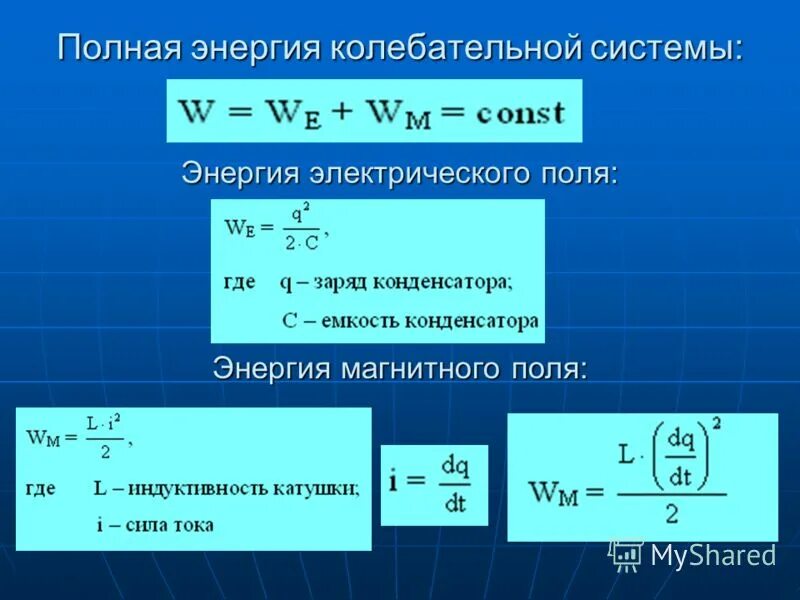 Полная энергия колебательной системы:

$W = W_E + W_M = const$

Энергия электрического поля:

$W_E = \frac{q^2}{2 \cdot C}$,

где q – заряд конденсатора;

C – емкость конденсатора

Энергия магнитного поля:

$W_M = \frac{L \cdot i^2}{2}$,

где L – индуктивность катушки;

i – сила тока

$i = \frac{dq}{dt}$

$W_M = \frac{L \cdot \left(\frac{dq}{dt}\right)^2}{2}$

MyShared